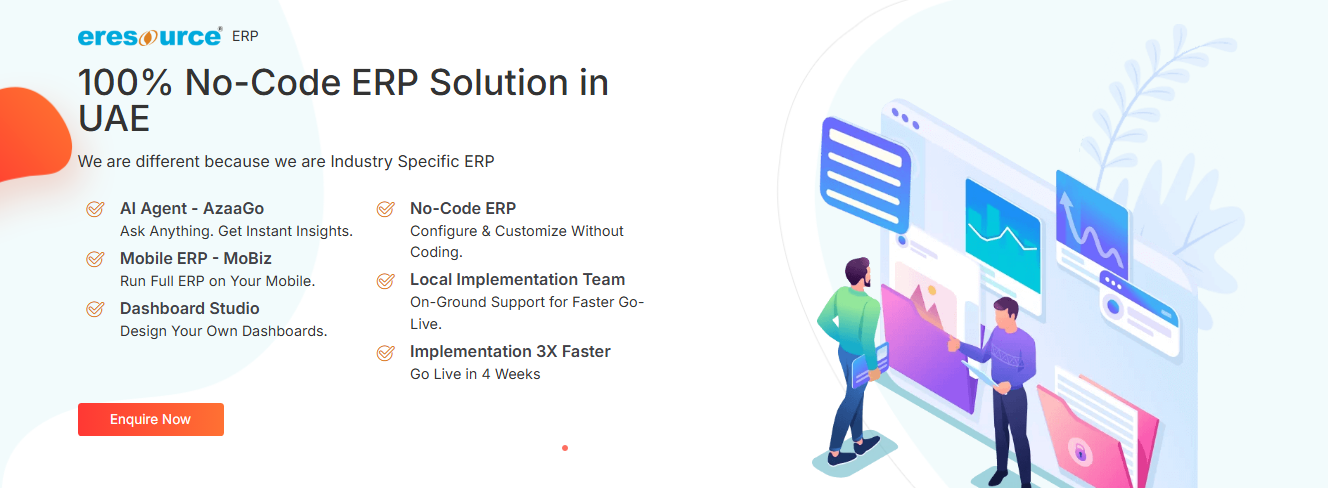 eresource® ERP

100% No-Code ERP Solution in UAE

We are different because we are Industry Specific ERP

AI Agent - AzaaGo
Ask Anything. Get Instant Insights.

Mobile ERP - MoBiz
Run Full ERP on Your Mobile.

Dashboard Studio
Design Your Own Dashboards.

No-Code ERP
Configure & Customize Without Coding.

Local Implementation Team
On-Ground Support for Faster Go-Live.

Implementation 3X Faster
Go Live in 4 Weeks

Enquire Now